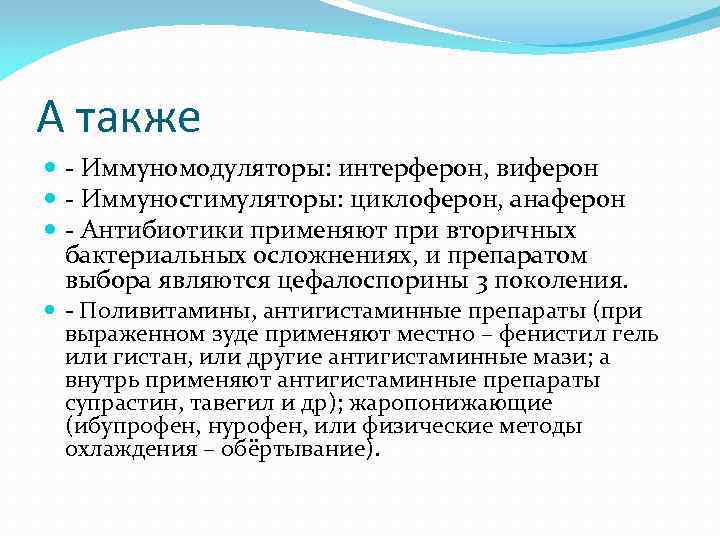 А также

- Иммуномодуляторы: интерферон, виферон

- Иммуностимуляторы: циклоферон, анаферон

- Антибиотики применяют при вторичных бактериальных осложнениях, и препаратом выбора являются цефалоспорины 3 поколения.

- Поливитамины, антигистаминные препараты (при выраженном зуде применяют местно – фенистил гель или гистан, или другие антигистаминные мази; а внутрь применяют антигистаминные препараты супрастин, тавегил и др); жаропонижающие (ибупрофен, нурофен, или физические методы охлаждения – обёртывание).